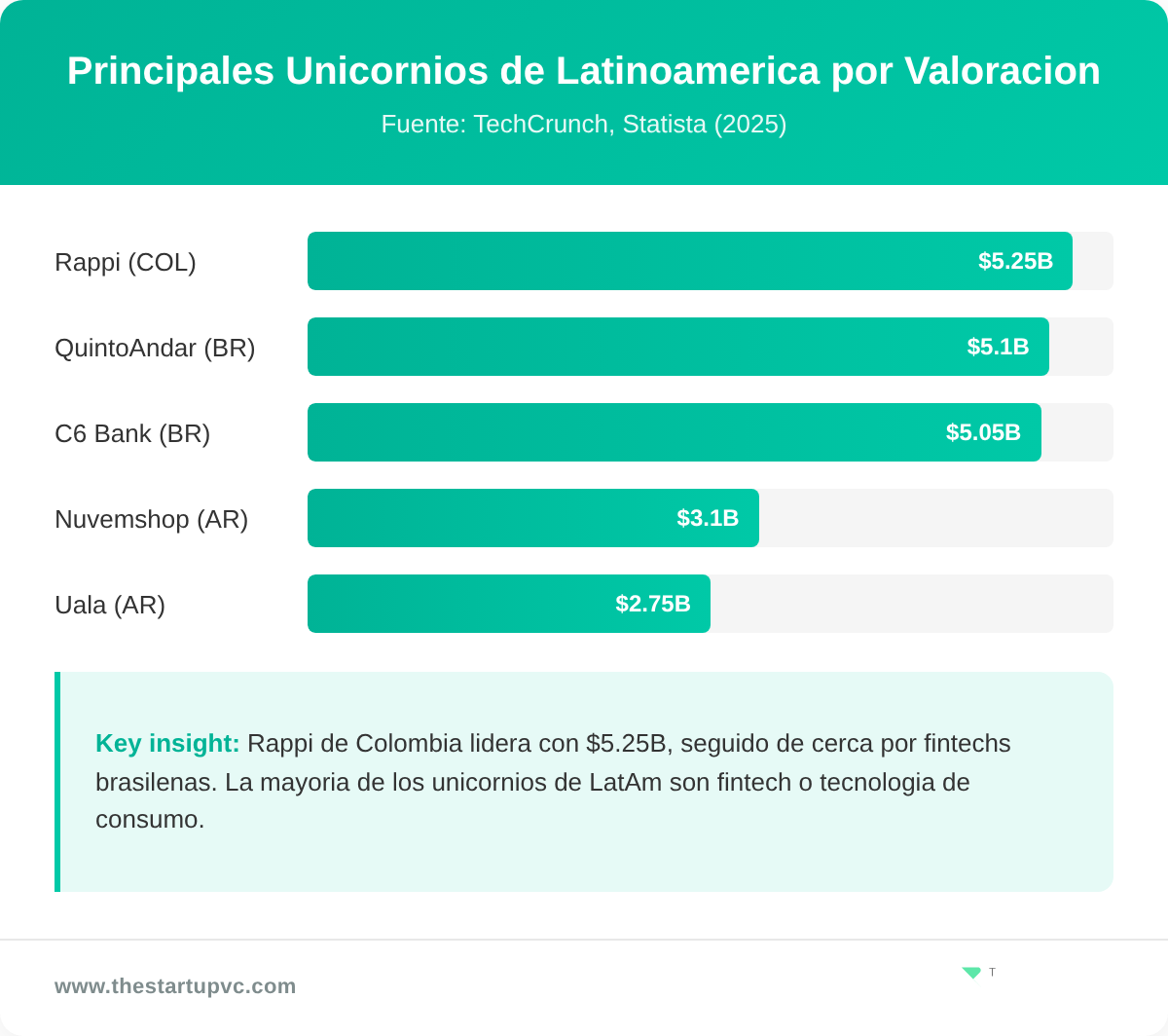 Principales Unicornios de Latinoamerica por Valoracion
Fuente: TechCrunch, Statista (2025)

Rappi (COL) $5.25B
QuintoAndar (BR) $5.1B
C6 Bank (BR) $5.05B
Nuvemshop (AR) $3.1B
Uala (AR) $2.75B

Key insight: Rappi de Colombia lidera con $5.25B, seguido de cerca por fintechs brasilenas. La mayoria de los unicornios de LatAm son fintech o tecnologia de consumo.

www.thestartupvc.com

T